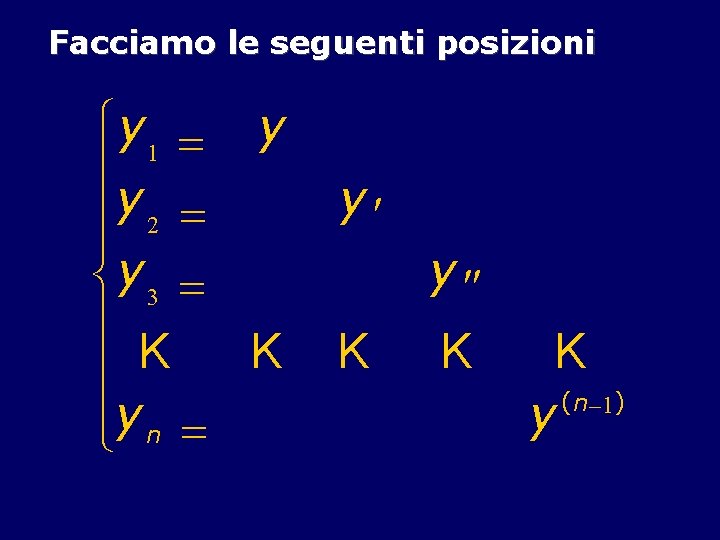 Facciamo le seguenti posizioni

$\begin{cases} y_1 = y \\ y_2 = y' \\ y_3 = y'' \\ K \quad K \quad K \quad K \quad K \\ y_n = y^{(n-1)} \end{cases}$